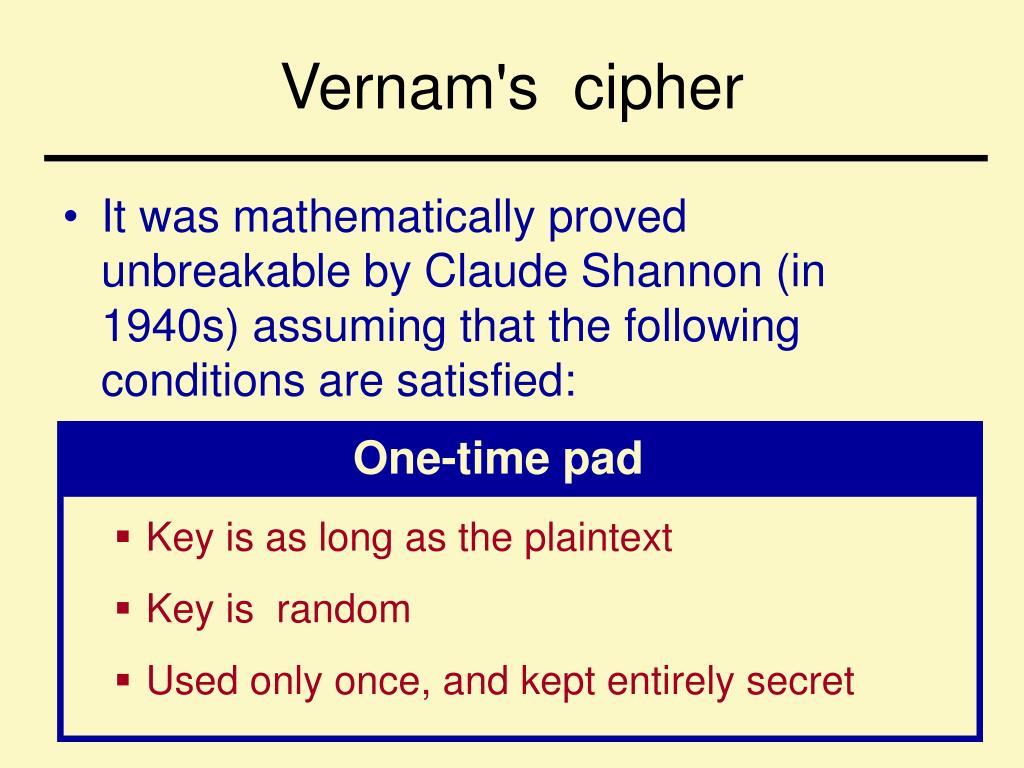 Vernam's cipher

• It was mathematically proved unbreakable by Claude Shannon (in 1940s) assuming that the following conditions are satisfied:

One-time pad

▪ Key is as long as the plaintext
▪ Key is random
▪ Used only once, and kept entirely secret